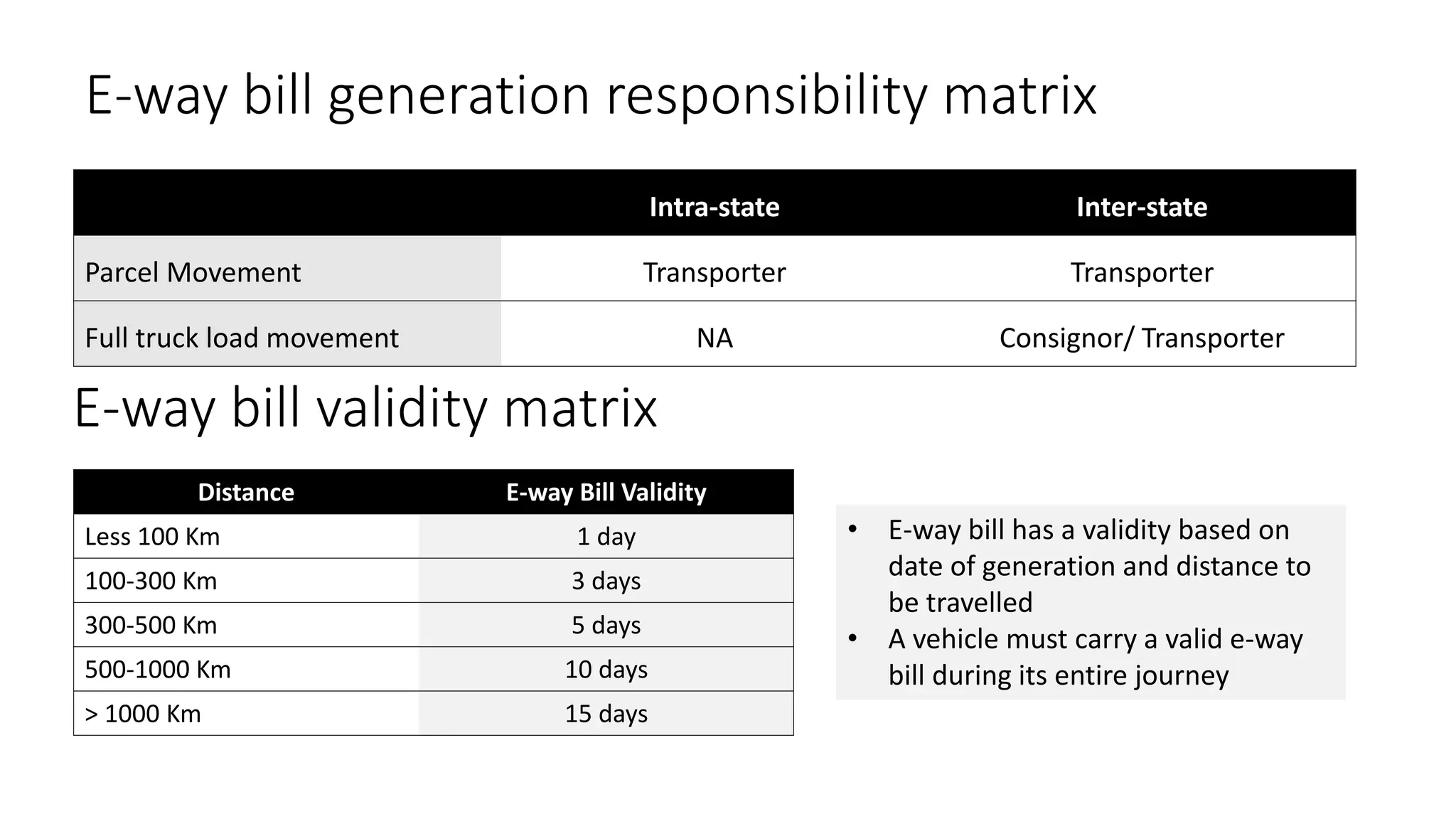 E-way bill generation responsibility matrix

| | Intra-state | Inter-state |
|---|---|---|
| Parcel Movement | Transporter | Transporter |
| Full truck load movement | NA | Consignor/ Transporter |

E-way bill validity matrix

| Distance | E-way Bill Validity |
|---|---|
| Less 100 Km | 1 day |
| 100-300 Km | 3 days |
| 300-500 Km | 5 days |
| 500-1000 Km | 10 days |
| > 1000 Km | 15 days |

• E-way bill has a validity based on date of generation and distance to be travelled
• A vehicle must carry a valid e-way bill during its entire journey